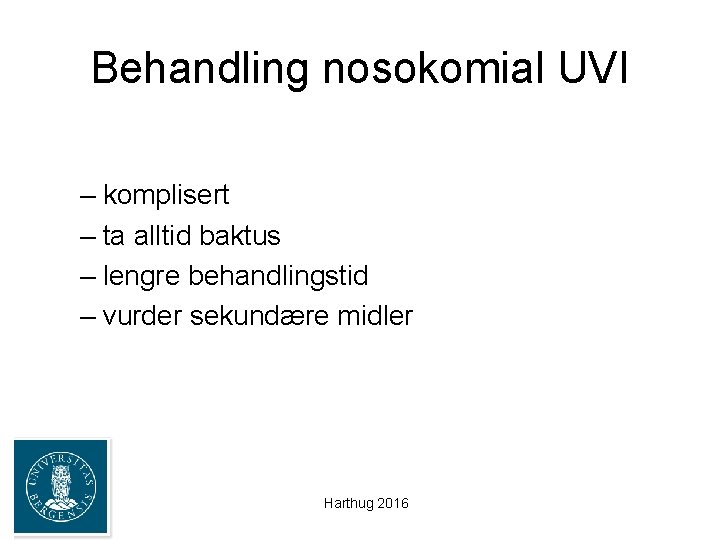 Behandling nosokomial UVI

– komplisert
– ta alltid baktus
– lengre behandlingstid
– vurder sekundære midler

UNIVERSITAS BERGENSIS

Harthug 2016